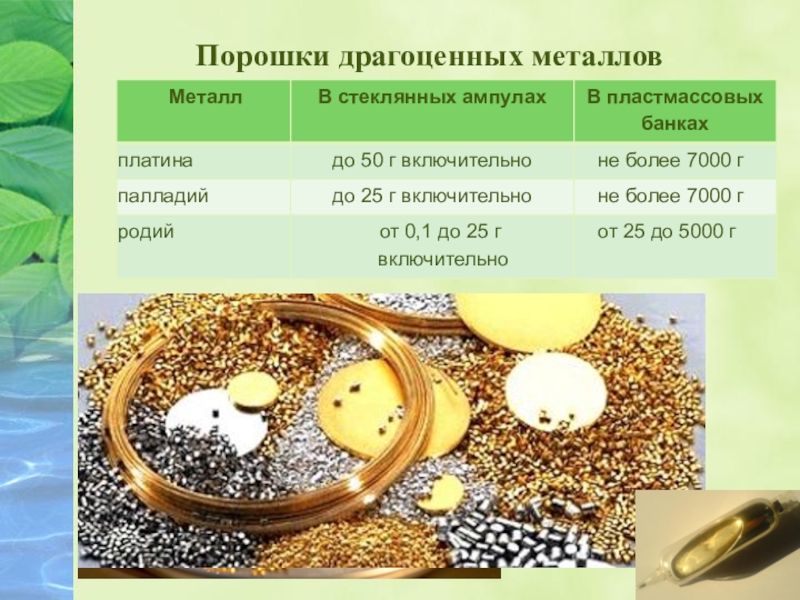 Порошки драгоценных металлов

| Металл | В стеклянных ампулах | В пластмассовых банках |
|---|---|---|
| платина | до 50 г включительно | не более 7000 г |
| палладий | до 25 г включительно | не более 7000 г |
| родий | от 0,1 до 25 г включительно | от 25 до 5000 г |